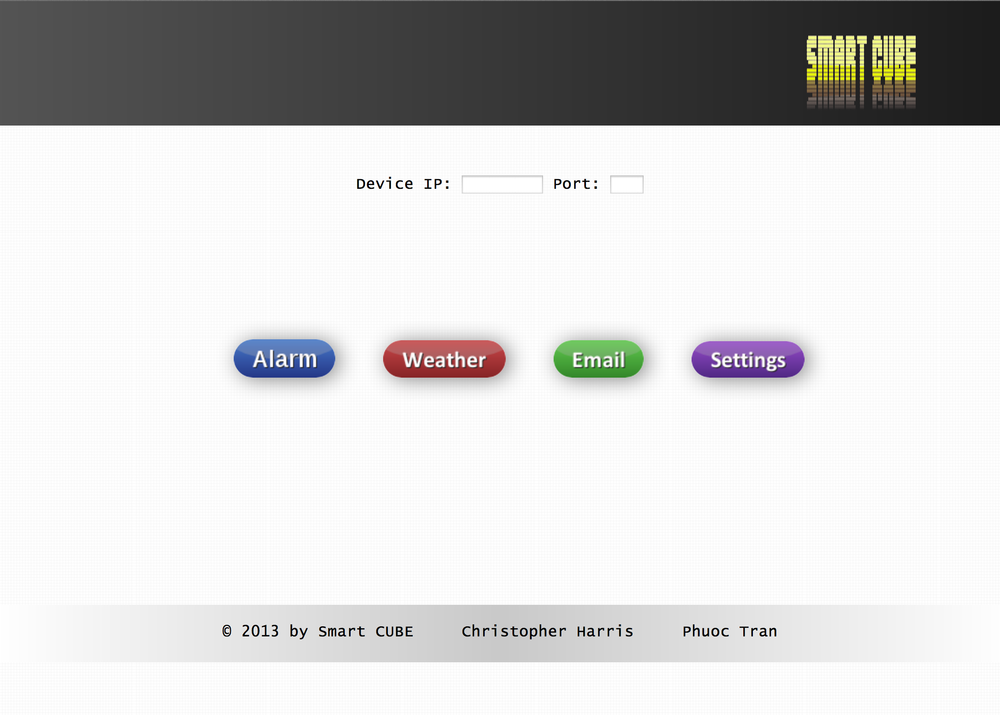 SMART CUBE

Device IP: Port:

Alarm Weather Email Settings

© 2013 by Smart CUBE Christopher Harris Phuoc Tran